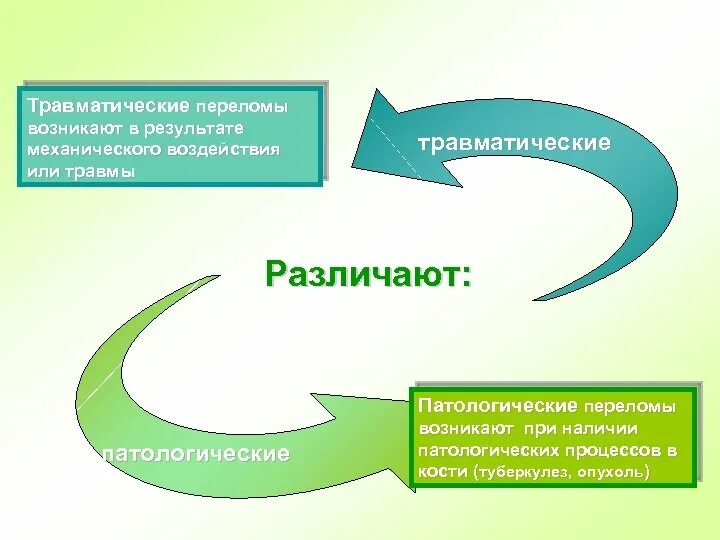 Травматические переломы возникают в результате механического воздействия или травмы

травматические

Различают:

патологические

Патологические переломы возникают при наличии патологических процессов в кости (туберкулез, опухоль)